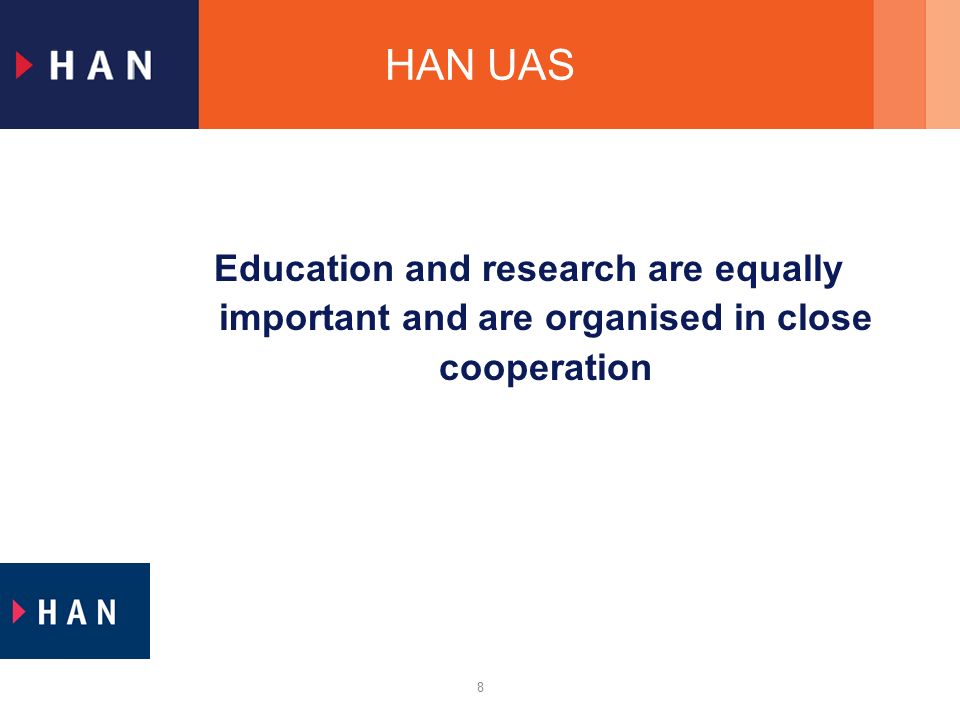 HAN

HAN UAS

Education and research are equally important and are organised in close cooperation

HAN

8